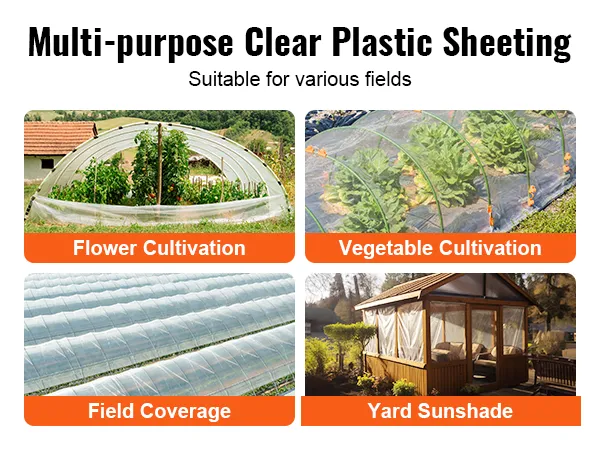 Multi-purpose Clear Plastic Sheeting

Suitable for various fields

Flower Cultivation

Vegetable Cultivation

Field Coverage

Yard Sunshade